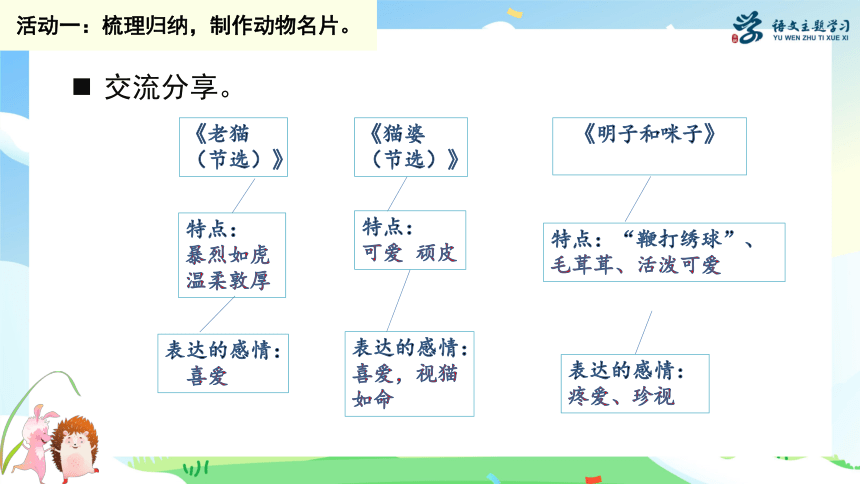 活动一：梳理归纳，制作动物名片。

语文主题学习
YU WEN ZHU TI XUE XI

■ 交流分享。

《老猫（节选）》

特点：
暴烈如虎
温柔敦厚

表达的感情：
喜爱

《猫婆（节选）》

特点：
可爱 顽皮

表达的感情：
喜爱，视猫如命

《明子和咪子》

特点：“鞭打绣球”、毛茸茸、活泼可爱

表达的感情：
疼爱、珍视